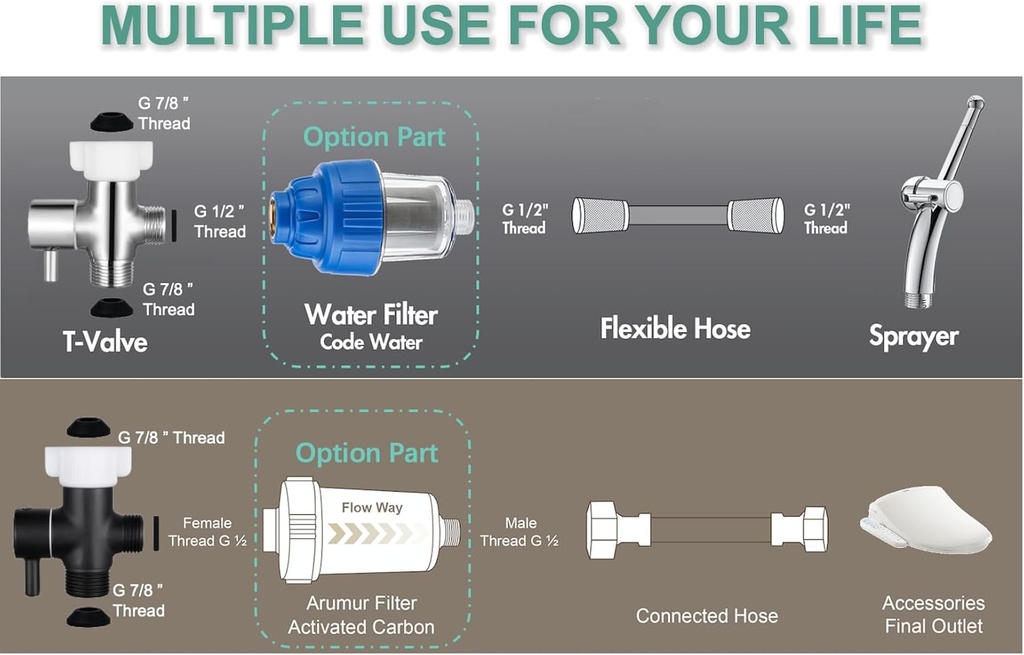 MULTIPLE USE FOR YOUR LIFE

G 7/8 " Thread

G 1/2 " Thread

G 7/8 " Thread

T-Valve

Option Part

Water Filter
Code Water

G 1/2" Thread

Flexible Hose

G 1/2" Thread

Sprayer

G 7/8 " Thread

Female Thread G ½

G 7/8 " Thread

Option Part

Flow Way

Arumur Filter
Activated Carbon

Male Thread G ½

Connected Hose

Accessories
Final Outlet